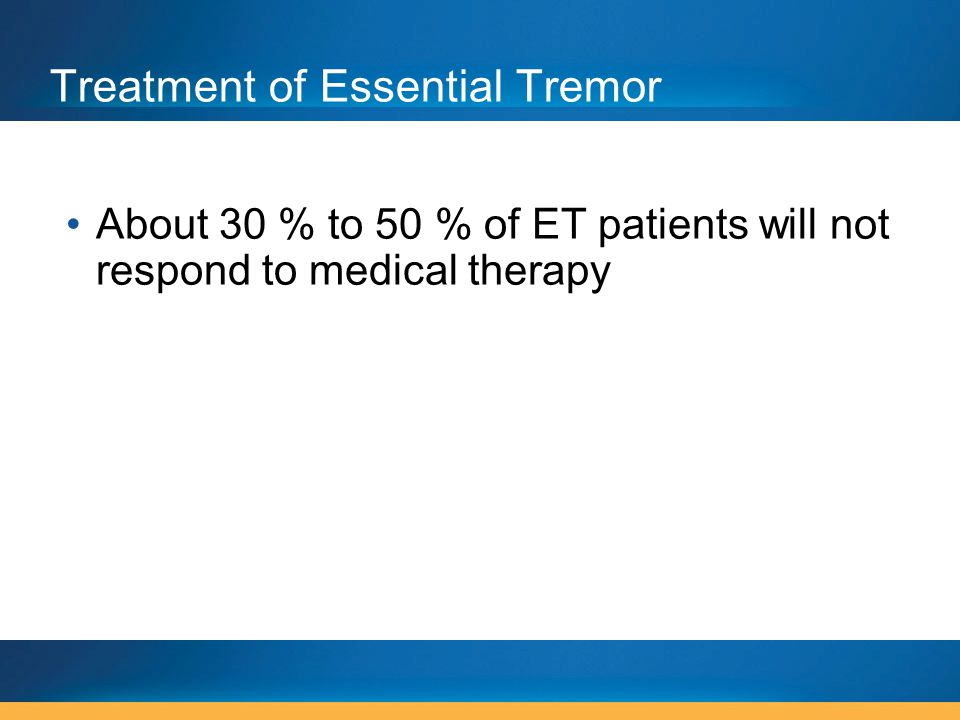 Treatment of Essential Tremor

• About 30 % to 50 % of ET patients will not respond to medical therapy